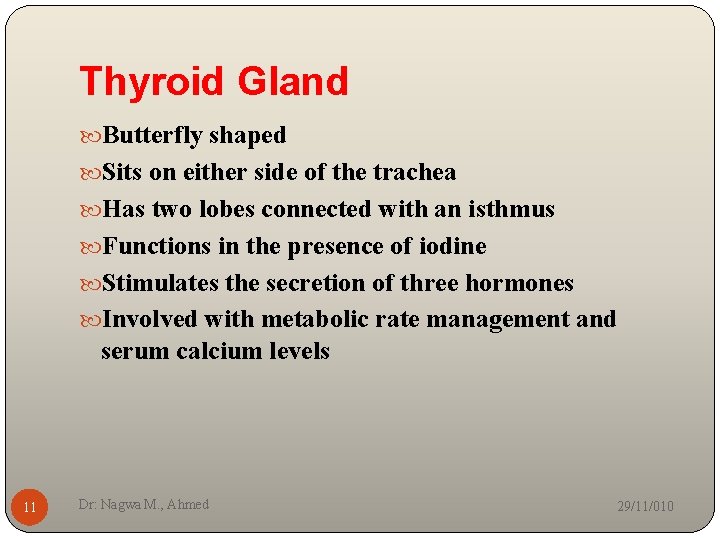 Thyroid Gland

Butterfly shaped

Sits on either side of the trachea

Has two lobes connected with an isthmus

Functions in the presence of iodine

Stimulates the secretion of three hormones

Involved with metabolic rate management and serum calcium levels

11

Dr: Nagwa M., Ahmed

29/11/010